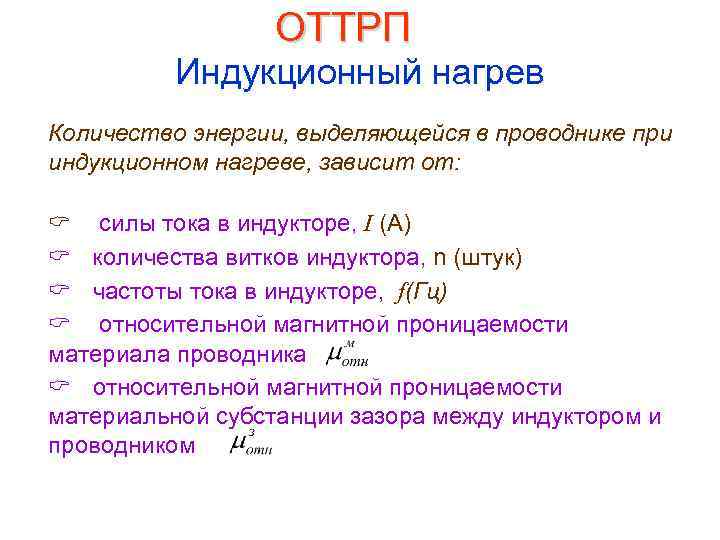 ОТТРП
Индукционный нагрев

Количество энергии, выделяющейся в проводнике при индукционном нагреве, зависит от:

☞ силы тока в индукторе, $I$ (А)
☞ количества витков индуктора, n (штук)
☞ частоты тока в индукторе, $f$(Гц)
☞ относительной магнитной проницаемости материала проводника $\mu_{отн}^{м}$
☞ относительной магнитной проницаемости материальной субстанции зазора между индуктором и проводником $\mu_{отн}^{з}$